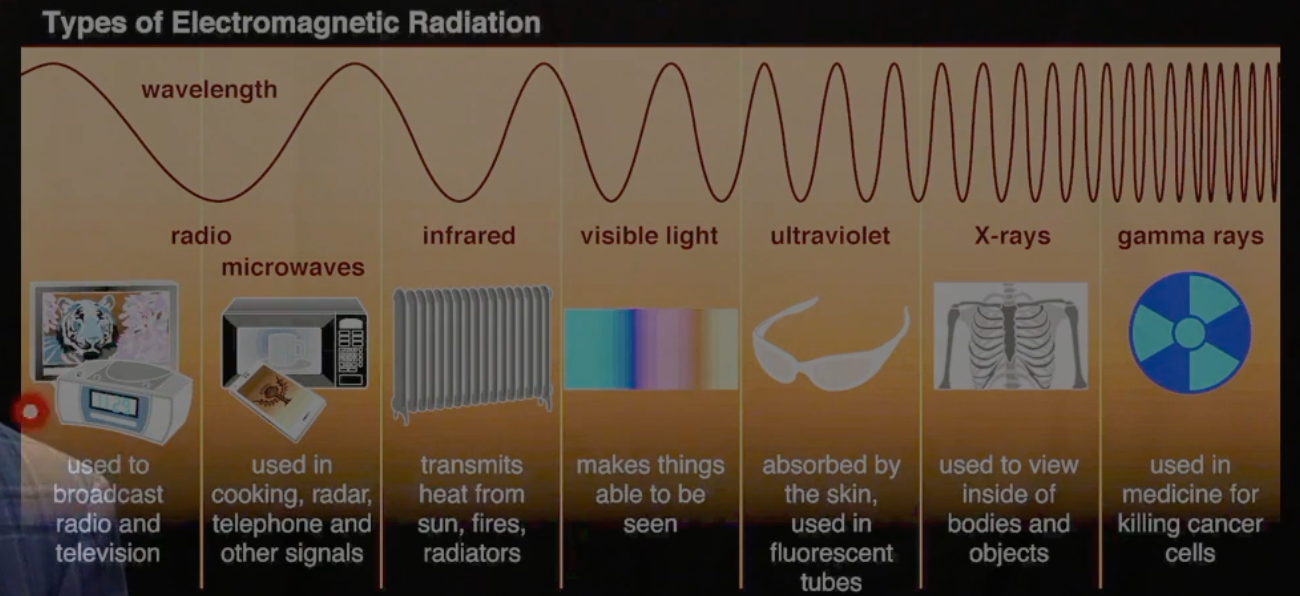 Types of Electromagnetic Radiation

wavelength

radio

microwaves

infrared

visible light

ultraviolet

X-rays

gamma rays

used to broadcast radio and television

used in cooking, radar, telephone and other signals

transmits heat from sun, fires, radiators

makes things able to be seen

absorbed by the skin, used in fluorescent tubes

used to view inside of bodies and objects

used in medicine for killing cancer cells